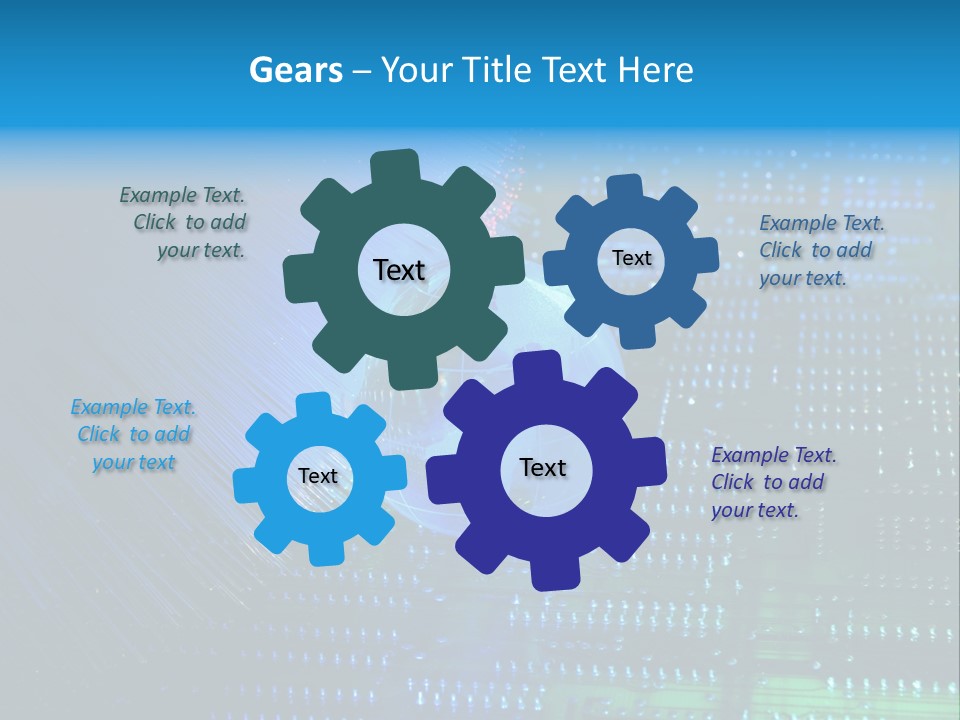 Gears – Your Title Text Here

Example Text. Click to add your text.

Text

Text

Example Text. Click to add your text.

Example Text. Click to add your text

Text

Text

Example Text. Click to add your text.